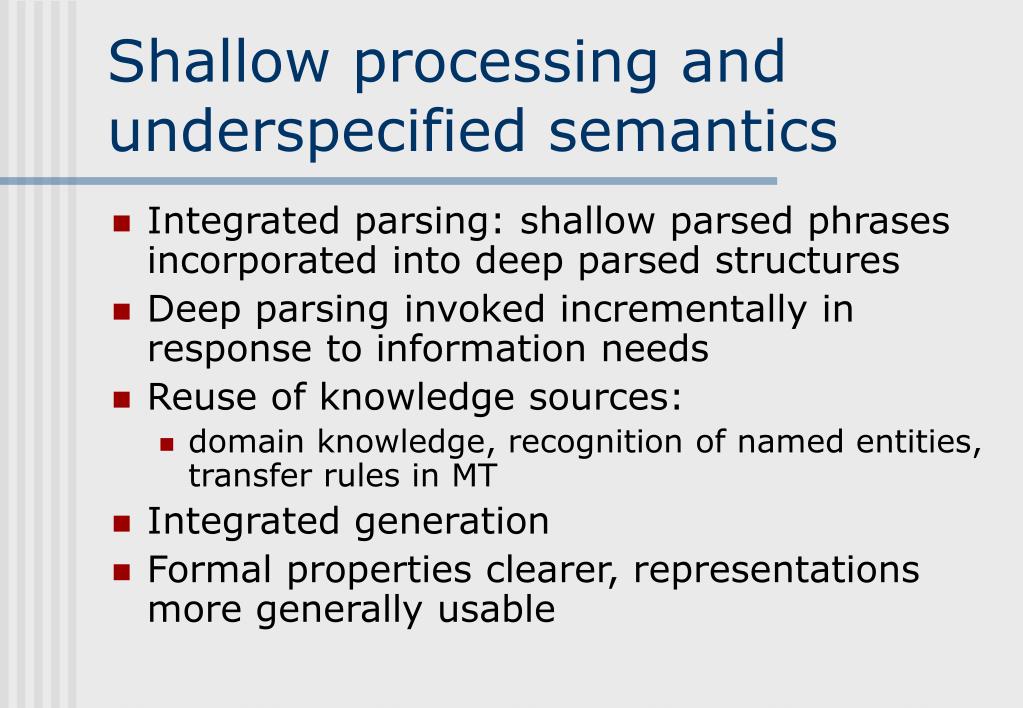 Shallow processing and underspecified semantics

- Integrated parsing: shallow parsed phrases incorporated into deep parsed structures
- Deep parsing invoked incrementally in response to information needs
- Reuse of knowledge sources:
  - domain knowledge, recognition of named entities, transfer rules in MT
- Integrated generation
- Formal properties clearer, representations more generally usable